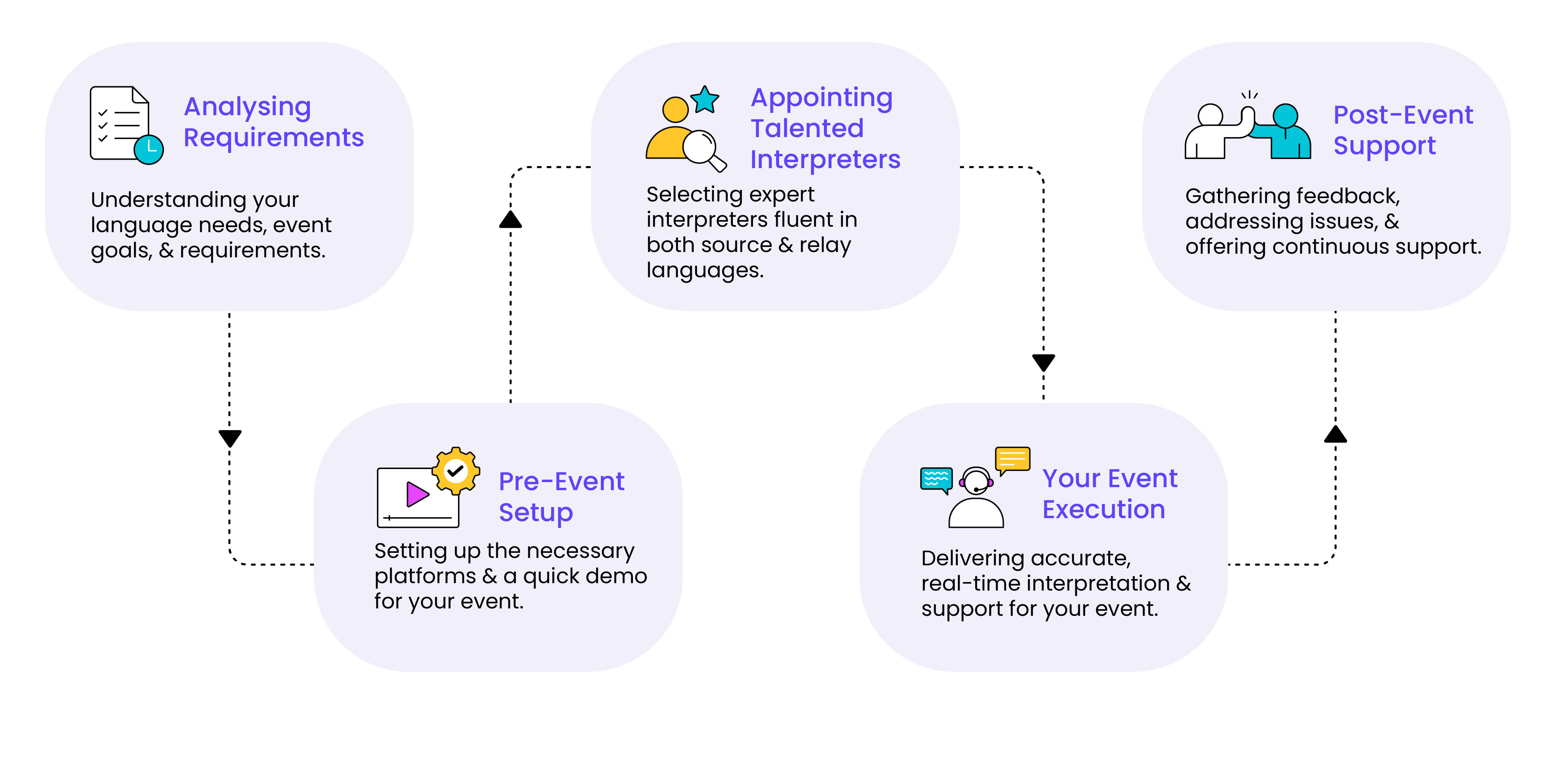 Analysing Requirements

Understanding your language needs, event goals, & requirements.

Pre-Event Setup

Setting up the necessary platforms & a quick demo for your event.

Appointing Talented Interpreters

Selecting expert interpreters fluent in both source & relay languages.

Your Event Execution

Delivering accurate, real-time interpretation & support for your event.

Post-Event Support

Gathering feedback, addressing issues, & offering continuous support.